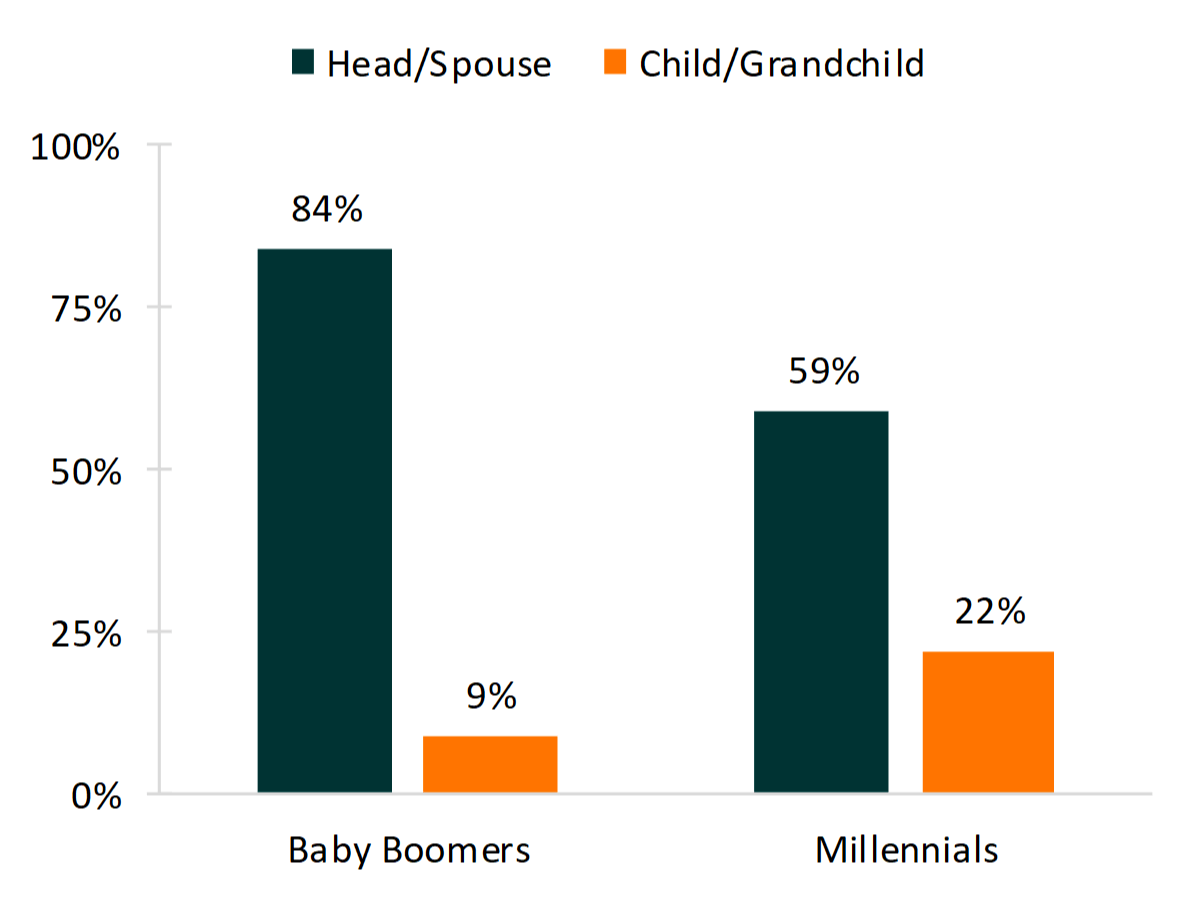 Head/Spouse
Child/Grandchild

100%
75%
50%
25%
0%

84%
9%
59%
22%

Baby Boomers
Millennials